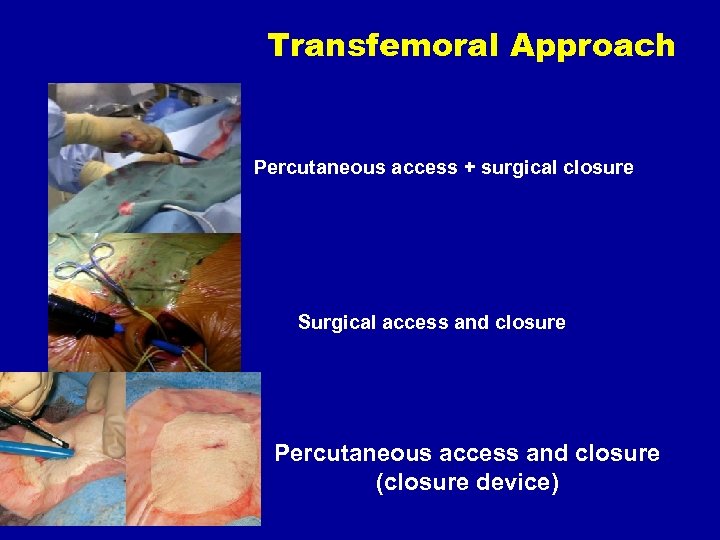 Transfemoral Approach

Percutaneous access + surgical closure

Surgical access and closure

Percutaneous access and closure (closure device)